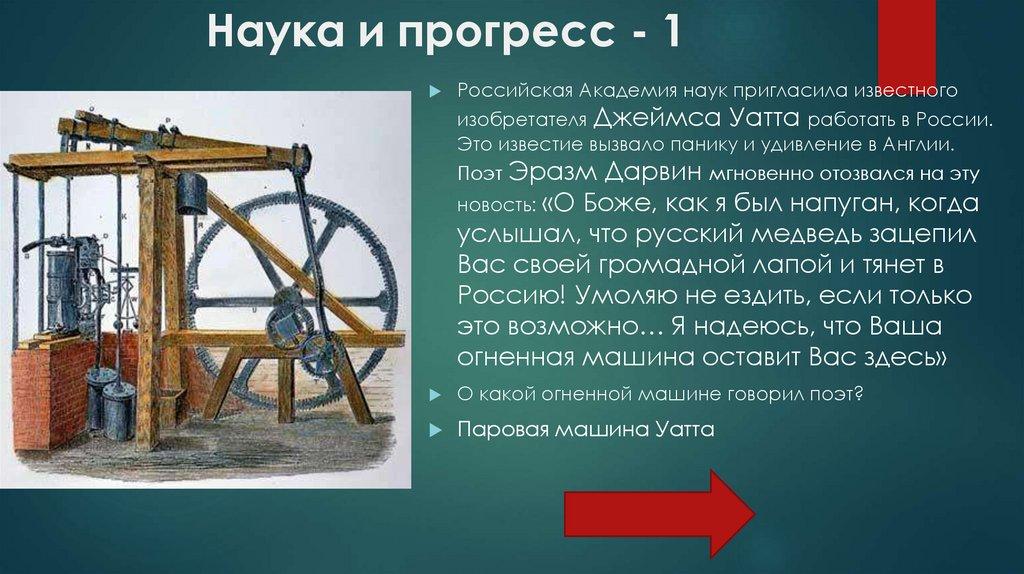 Наука и прогресс - 1

Российская Академия наук пригласила известного изобретателя Джеймса Уатта работать в России. Это известие вызвало панику и удивление в Англии. Поэт Эразм Дарвин мгновенно отозвался на эту новость: «О Боже, как я был напуган, когда услышал, что русский медведь зацепил Вас своей громадной лапой и тянет в Россию! Умоляю не ездить, если только это возможно… Я надеюсь, что Ваша огненная машина оставит Вас здесь»

О какой огненной машине говорил поэт?

Паровая машина Уатта